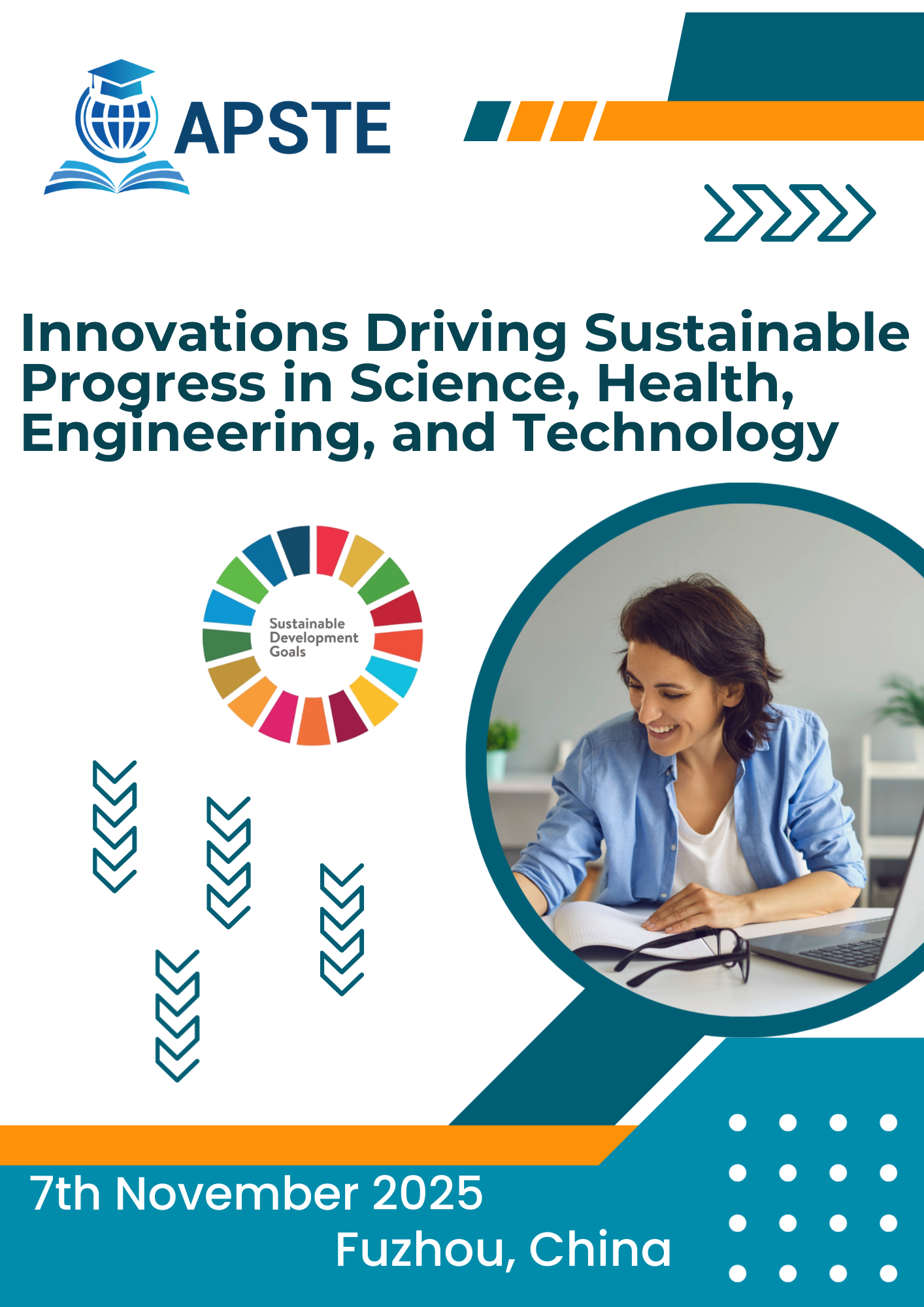 APSTE

Innovations Driving Sustainable Progress in Science, Health, Engineering, and Technology

Sustainable Development Goals

7th November 2025
Fuzhou, China